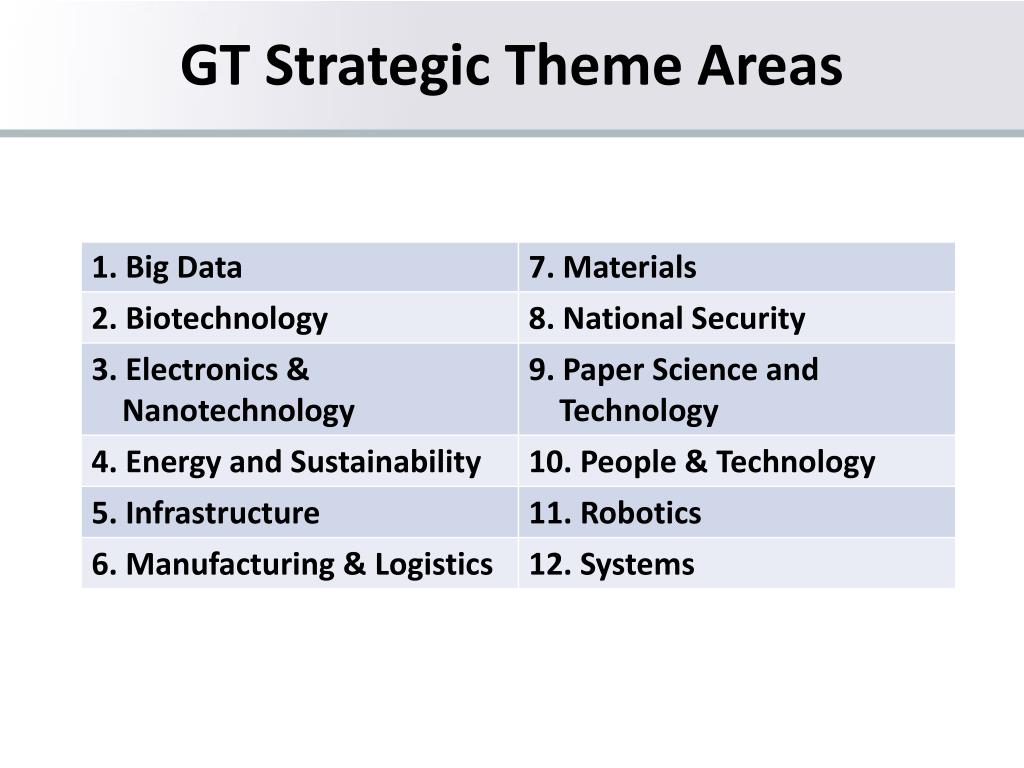 GT Strategic Theme Areas

| 1. Big Data | 7. Materials |
|---|---|
| 2. Biotechnology | 8. National Security |
| 3. Electronics & Nanotechnology | 9. Paper Science and Technology |
| 4. Energy and Sustainability | 10. People & Technology |
| 5. Infrastructure | 11. Robotics |
| 6. Manufacturing & Logistics | 12. Systems |